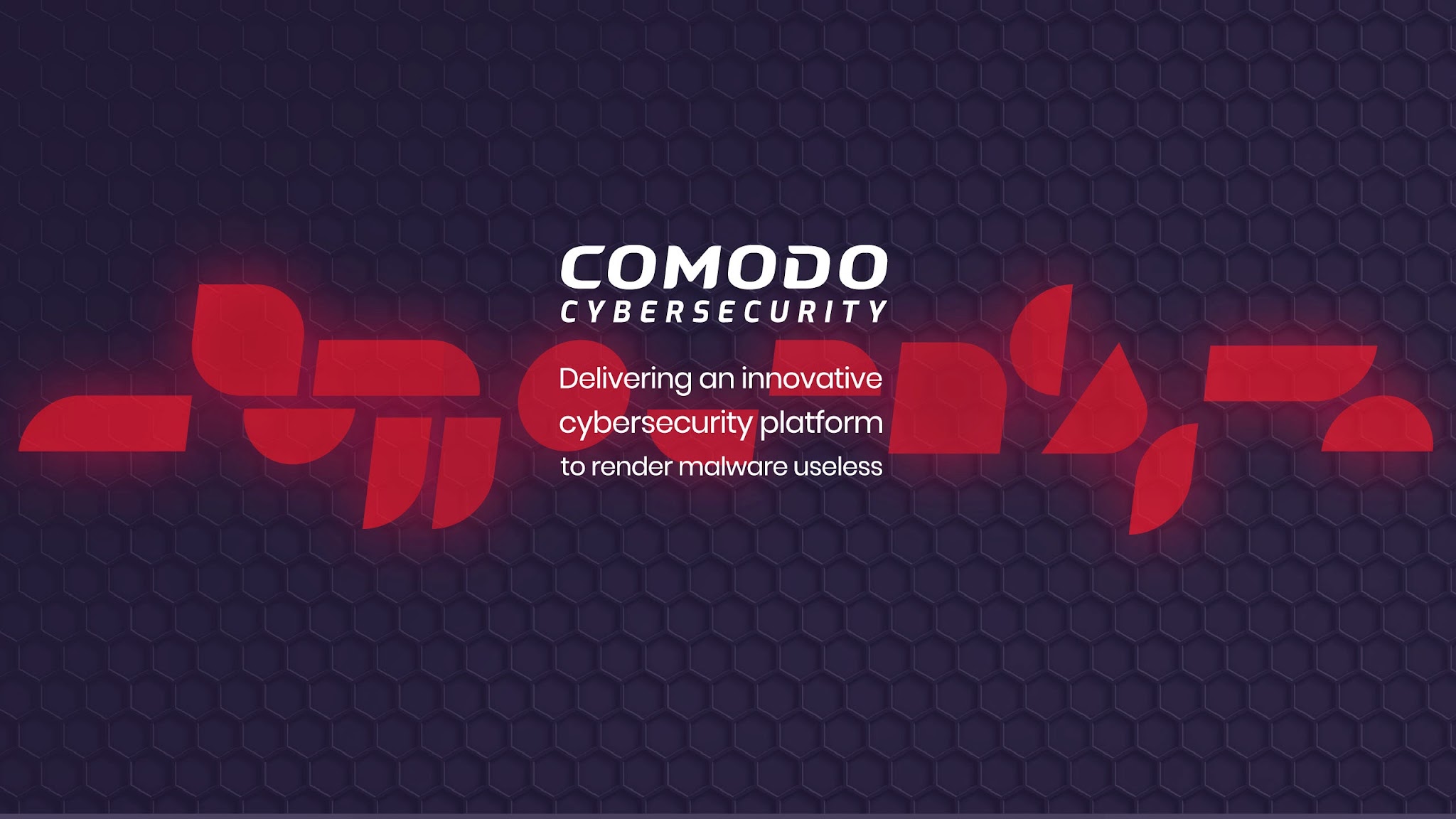 COMODO
CYBERSECURITY

Delivering an innovative cybersecurity platform to render malware useless